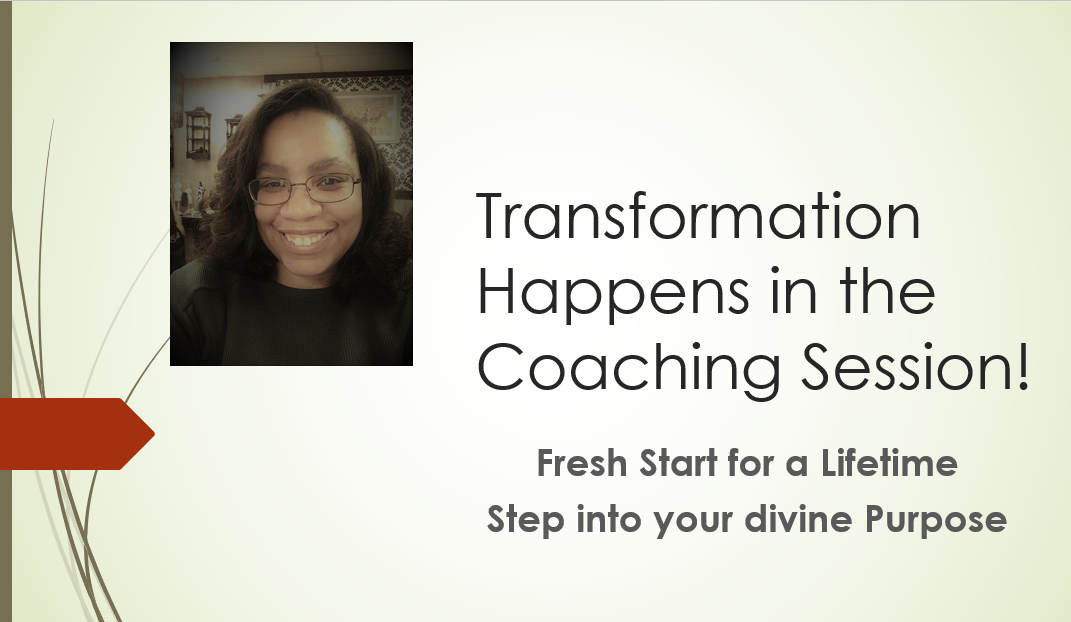 Transformation Happens in the Coaching Session!

Fresh Start for a Lifetime
Step into your divine Purpose